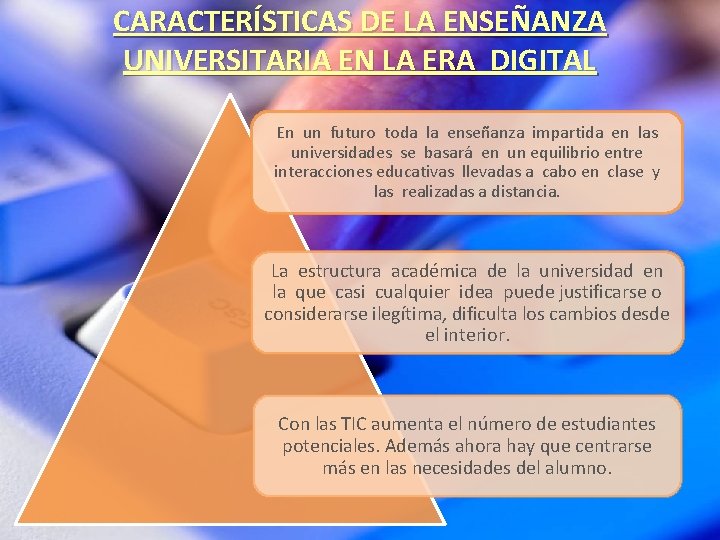 CARACTERÍSTICAS DE LA ENSEÑANZA UNIVERSITARIA EN LA ERA DIGITAL

En un futuro toda la enseñanza impartida en las universidades se basará en un equilibrio entre interacciones educativas llevadas a cabo en clase y las realizadas a distancia.

La estructura académica de la universidad en la que casi cualquier idea puede justificarse o considerarse ilegítima, dificulta los cambios desde el interior.

Con las TIC aumenta el número de estudiantes potenciales. Además ahora hay que centrarse más en las necesidades del alumno.